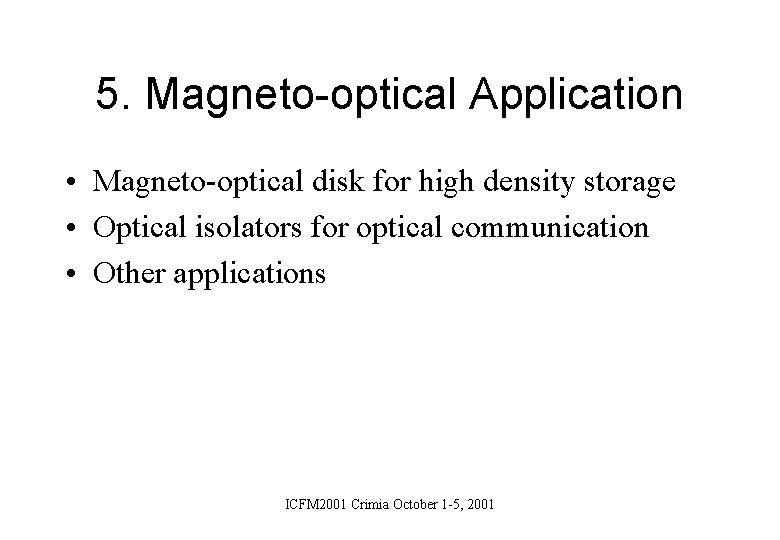 5. Magneto-optical Application

• Magneto-optical disk for high density storage
• Optical isolators for optical communication
• Other applications

ICFM2001 Crimia October 1-5, 2001